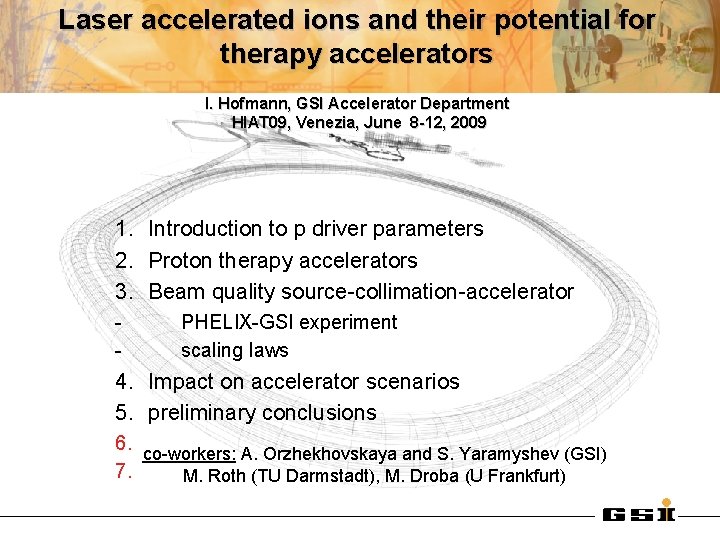 Laser accelerated ions and their potential for therapy accelerators

I. Hofmann, GSI Accelerator Department
HIAT09, Venezia, June 8-12, 2009

1. Introduction to p driver parameters
2. Proton therapy accelerators
3. Beam quality source-collimation-accelerator
- PHELIX-GSI experiment
- scaling laws
4. Impact on accelerator scenarios
5. preliminary conclusions
6.
7.

co-workers: A. Orzhekhovskaya and S. Yaramyshev (GSI)
M. Roth (TU Darmstadt), M. Droba (U Frankfurt)

GSI